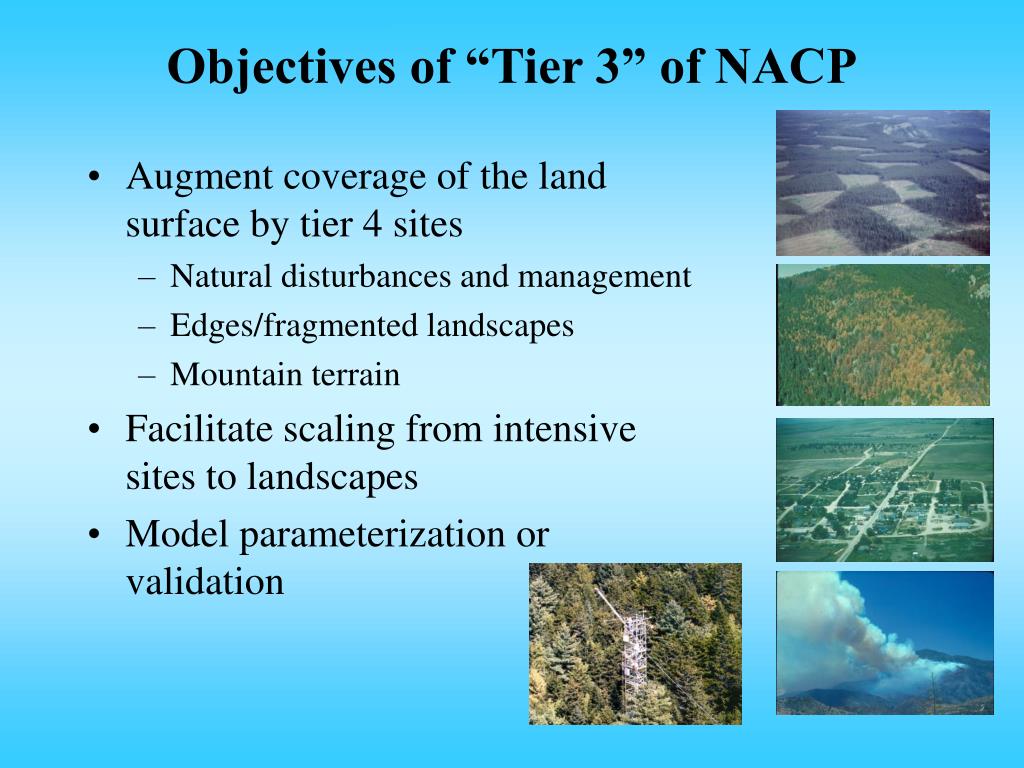 Objectives of “Tier 3” of NACP

• Augment coverage of the land surface by tier 4 sites
– Natural disturbances and management
– Edges/fragmented landscapes
– Mountain terrain
• Facilitate scaling from intensive sites to landscapes
• Model parameterization or validation